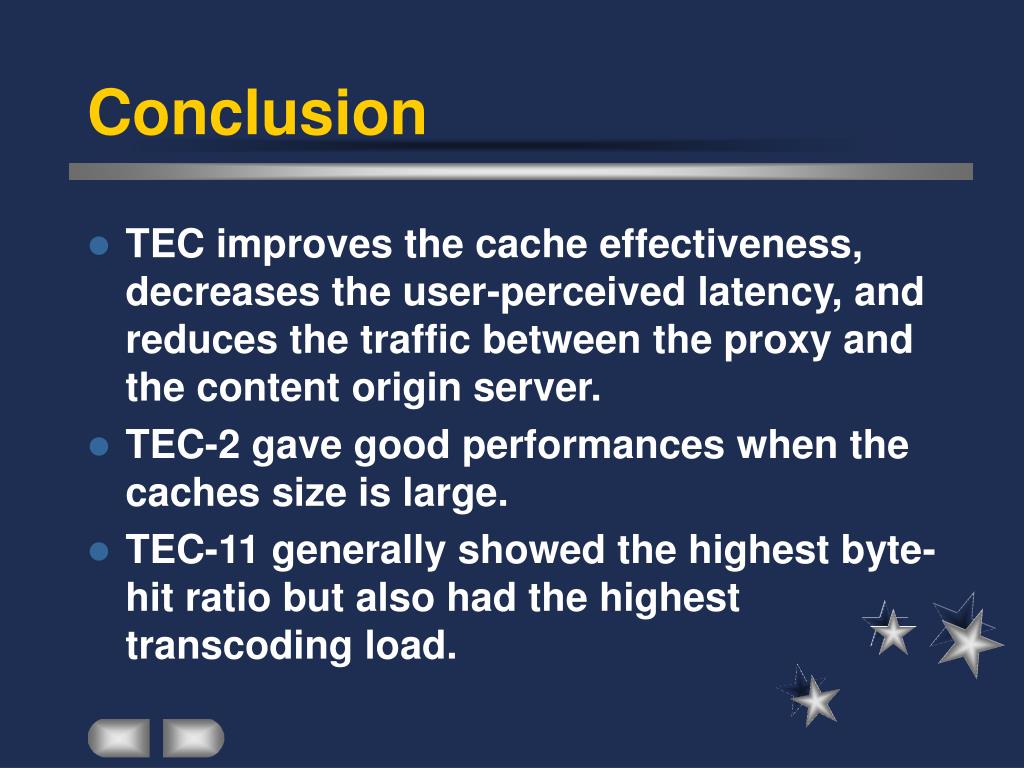 Conclusion

- TEC improves the cache effectiveness, decreases the user-perceived latency, and reduces the traffic between the proxy and the content origin server.
- TEC-2 gave good performances when the caches size is large.
- TEC-11 generally showed the highest byte-hit ratio but also had the highest transcoding load.